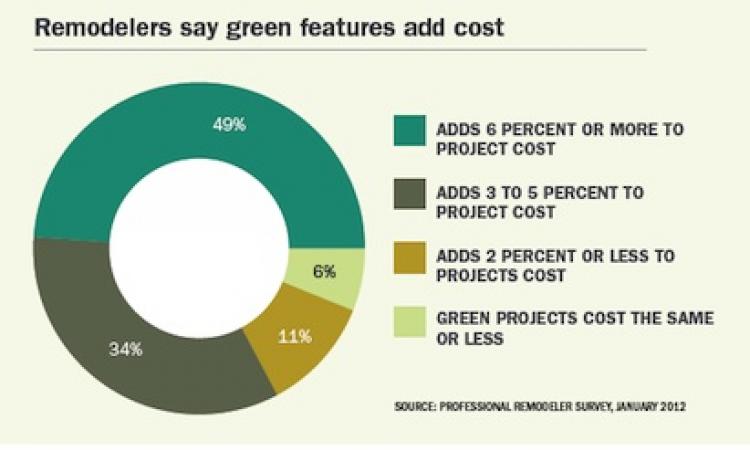 Remodelers say green features add cost

49%

6%

11%

34%

ADDS 6 PERCENT OR MORE TO PROJECT COST

ADDS 3 TO 5 PERCENT TO PROJECT COST

ADDS 2 PERCENT OR LESS TO PROJECTS COST

GREEN PROJECTS COST THE SAME OR LESS

SOURCE: PROFESSIONAL REMODELER SURVEY, JANUARY 2012